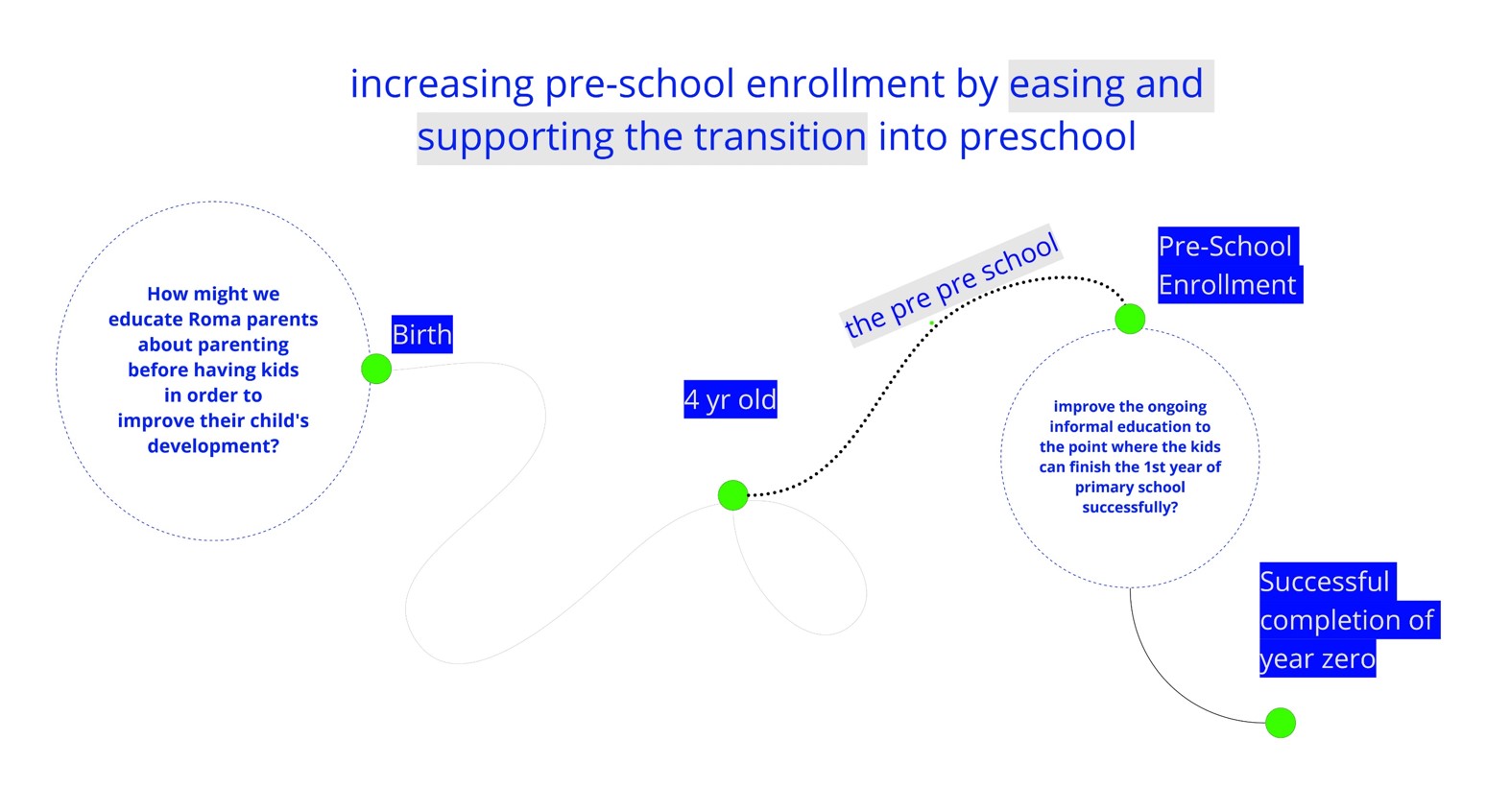 increasing pre-school enrollment by easing and supporting the transition into preschool

How might we educate Roma parents about parenting before having kids in order to improve their child's development?

Birth

4 yr old

the pre pre school

Pre-School Enrollment

improve the ongoing informal education to the point where the kids can finish the 1st year of primary school successfully?

Successful completion of year zero